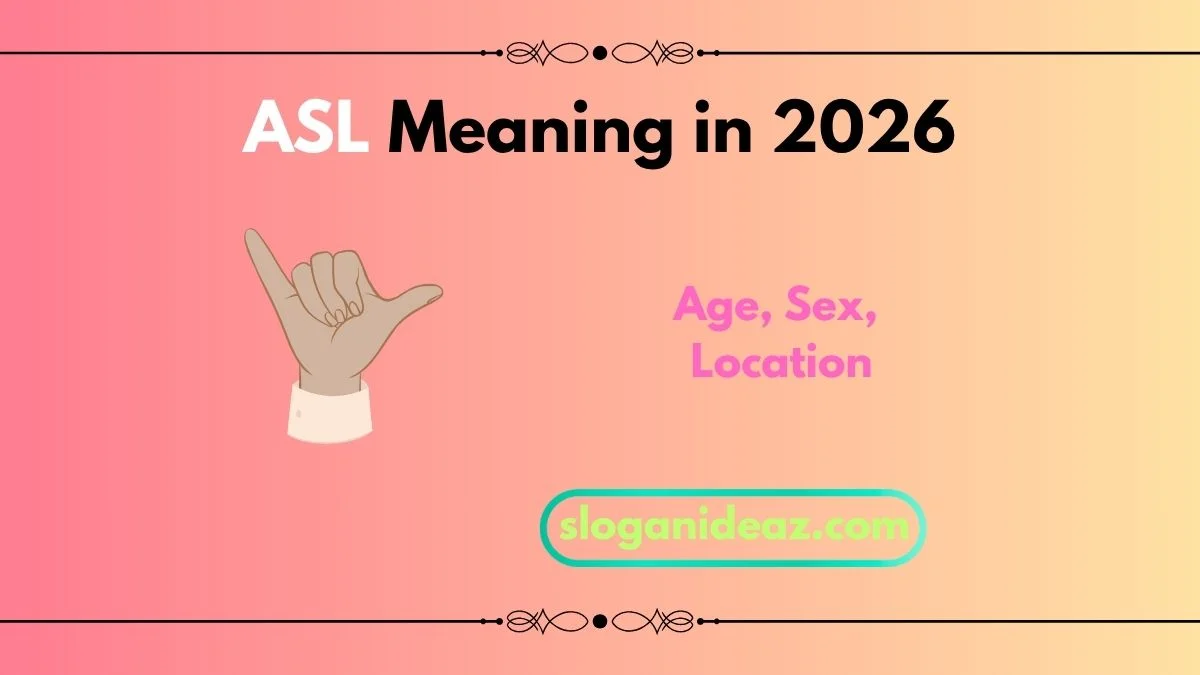 ASL Meaning in 2026

Age, Sex, Location

sloganideaz.com